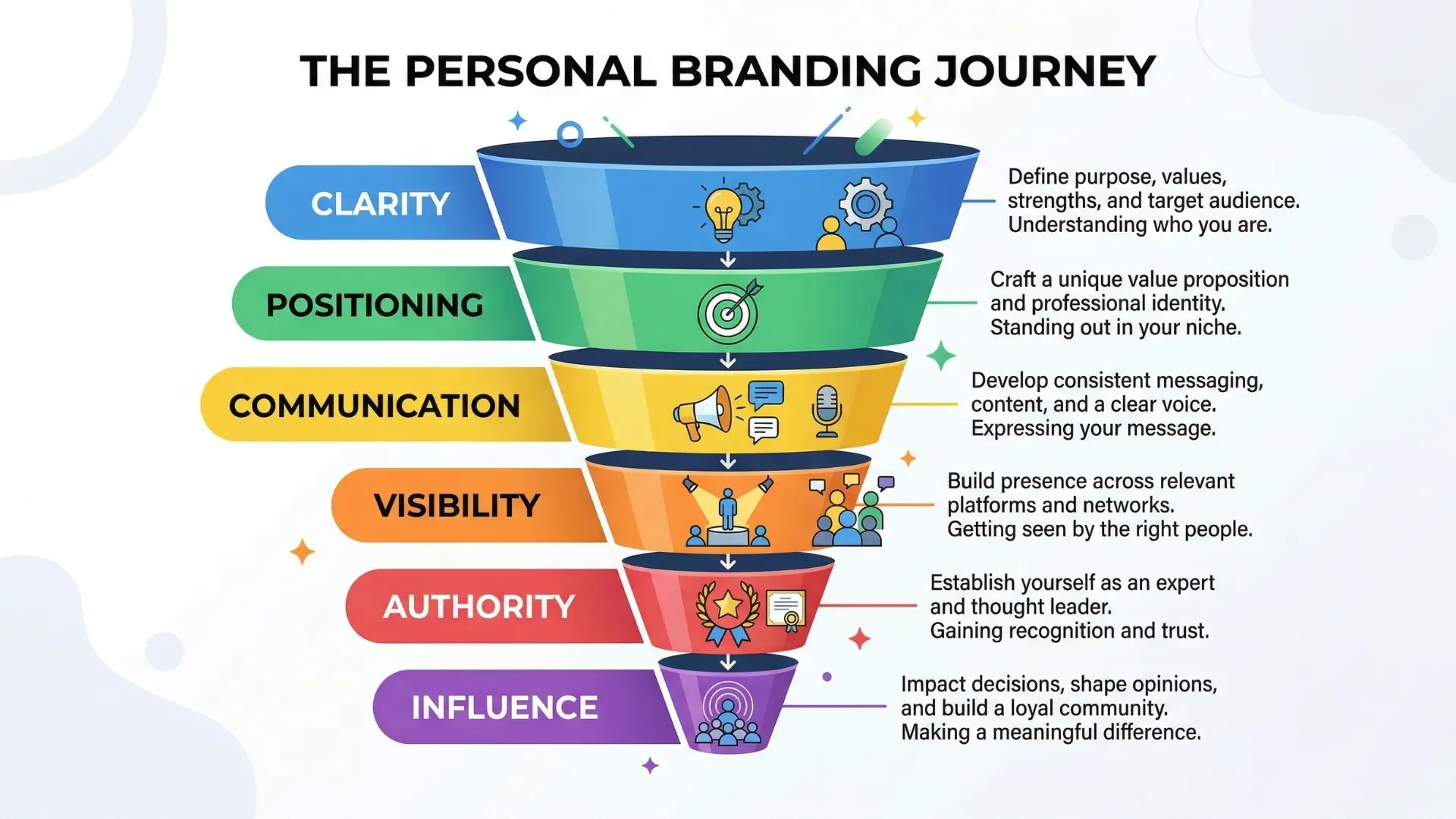 THE PERSONAL BRANDING JOURNEY

CLARITY

Define purpose, values, strengths, and target audience. Understanding who you are.

POSITIONING

Craft a unique value proposition and professional identity. Standing out in your niche.

COMMUNICATION

Develop consistent messaging, content, and a clear voice. Expressing your message.

VISIBILITY

Build presence across relevant platforms and networks. Getting seen by the right people.

AUTHORITY

Establish yourself as an expert and thought leader. Gaining recognition and trust.

INFLUENCE

Impact decisions, shape opinions, and build a loyal community. Making a meaningful difference.